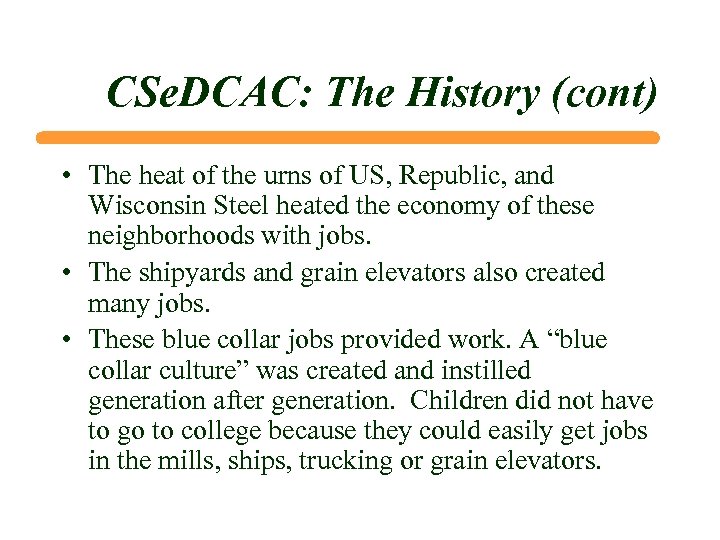 CSeDCAC: The History (cont)

• The heat of the urns of US, Republic, and Wisconsin Steel heated the economy of these neighborhoods with jobs.

• The shipyards and grain elevators also created many jobs.

• These blue collar jobs provided work. A “blue collar culture” was created and instilled generation after generation. Children did not have to go to college because they could easily get jobs in the mills, ships, trucking or grain elevators.